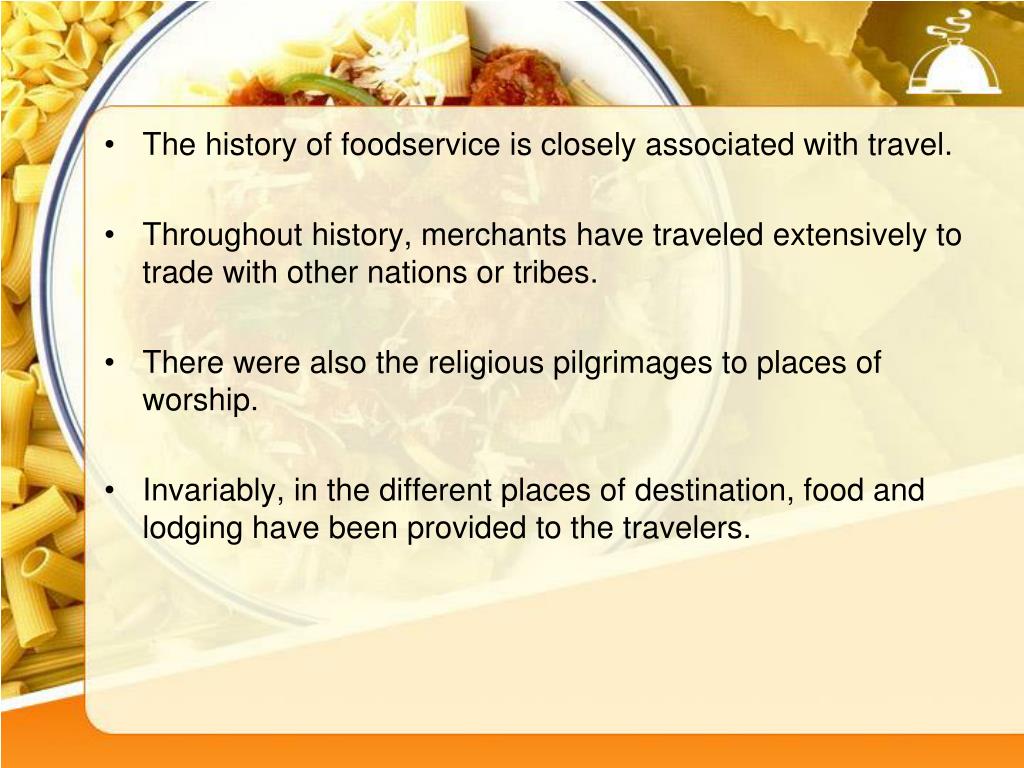 • The history of foodservice is closely associated with travel.

• Throughout history, merchants have traveled extensively to trade with other nations or tribes.

• There were also the religious pilgrimages to places of worship.

• Invariably, in the different places of destination, food and lodging have been provided to the travelers.